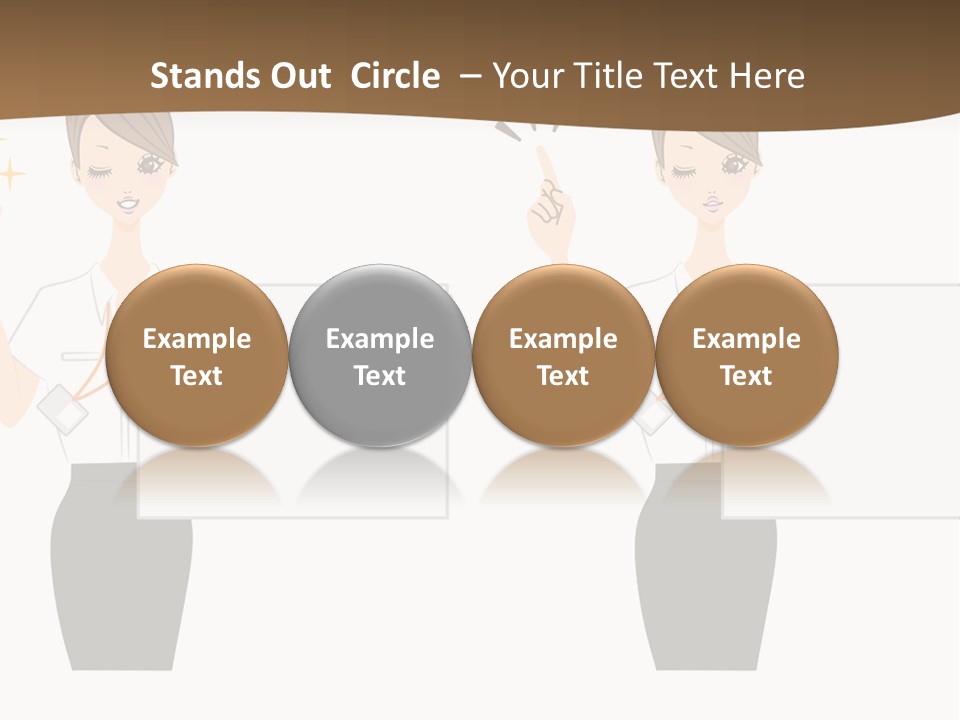 Stands Out Circle – Your Title Text Here

Example Text

Example Text

Example Text

Example Text